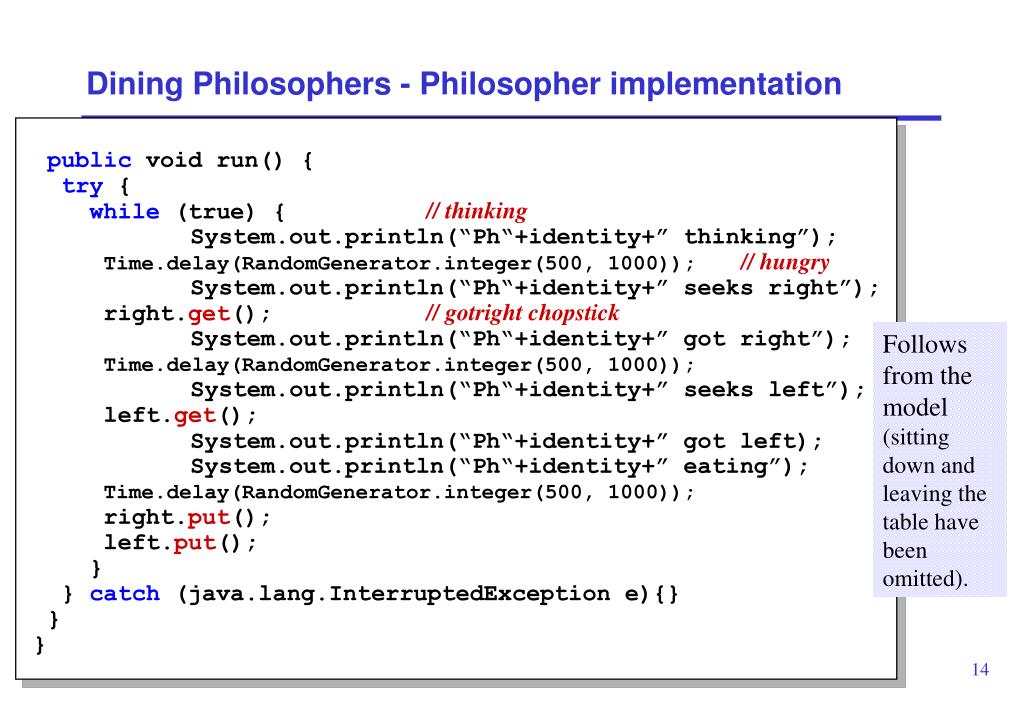 Dining Philosophers - Philosopher implementation

public void run() {
 try {
   while (true) {   // thinking
        System.out.println(“Ph“+identity+” thinking”);
    Time.delay(RandomGenerator.integer(500, 1000));   // hungry
        System.out.println(“Ph“+identity+” seeks right”);
    right.get();   // gotright chopstick
        System.out.println(“Ph“+identity+” got right”);
    Time.delay(RandomGenerator.integer(500, 1000));
        System.out.println(“Ph“+identity+” seeks left”);
    left.get();
        System.out.println(“Ph“+identity+” got left);
        System.out.println(“Ph“+identity+” eating”);
    Time.delay(RandomGenerator.integer(500, 1000));
    right.put();
    left.put();
   }
 } catch (java.lang.InterruptedException e){}
 }
}

Follows from the model (sitting down and leaving the table have been omitted).

14